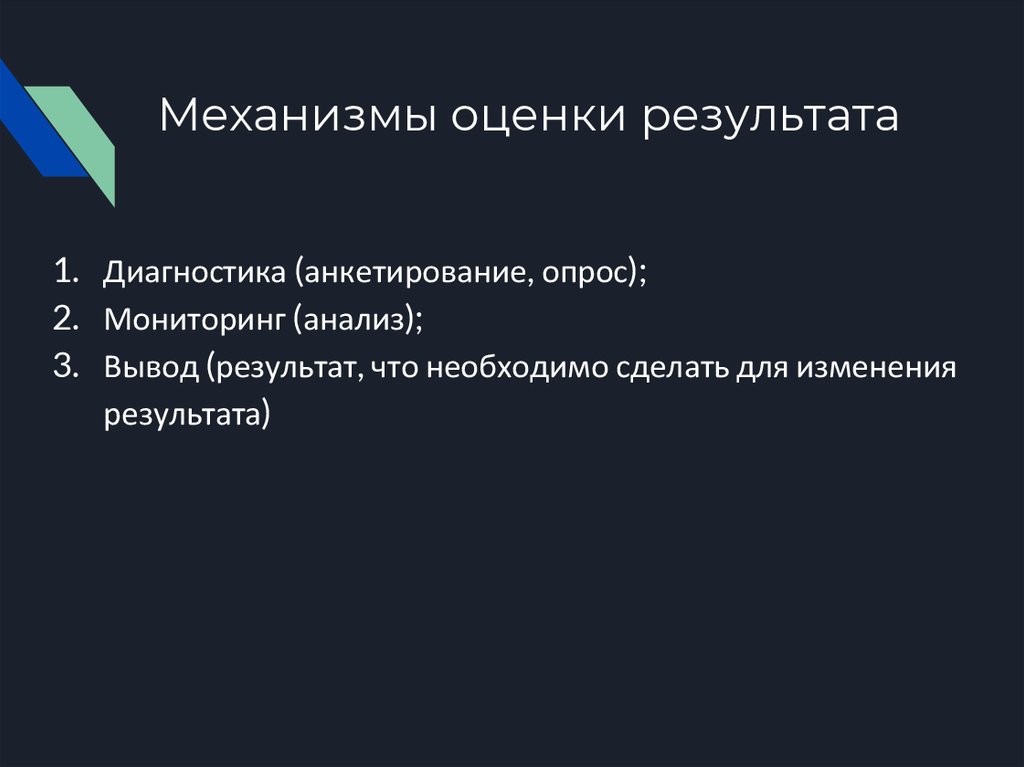 Механизмы оценки результата

1. Диагностика (анкетирование, опрос);
2. Мониторинг (анализ);
3. Вывод (результат, что необходимо сделать для изменения результата)